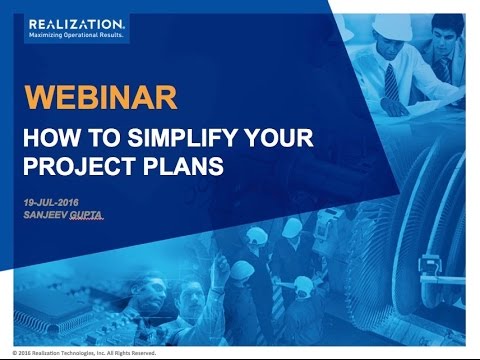 REALIZATION.
Maximizing Operational Results.

WEBINAR

HOW TO SIMPLIFY YOUR PROJECT PLANS

19-JUL-2016
SANJEEV GUPTA

© 2016 Realization Technologies, Inc. All Rights Reserved.